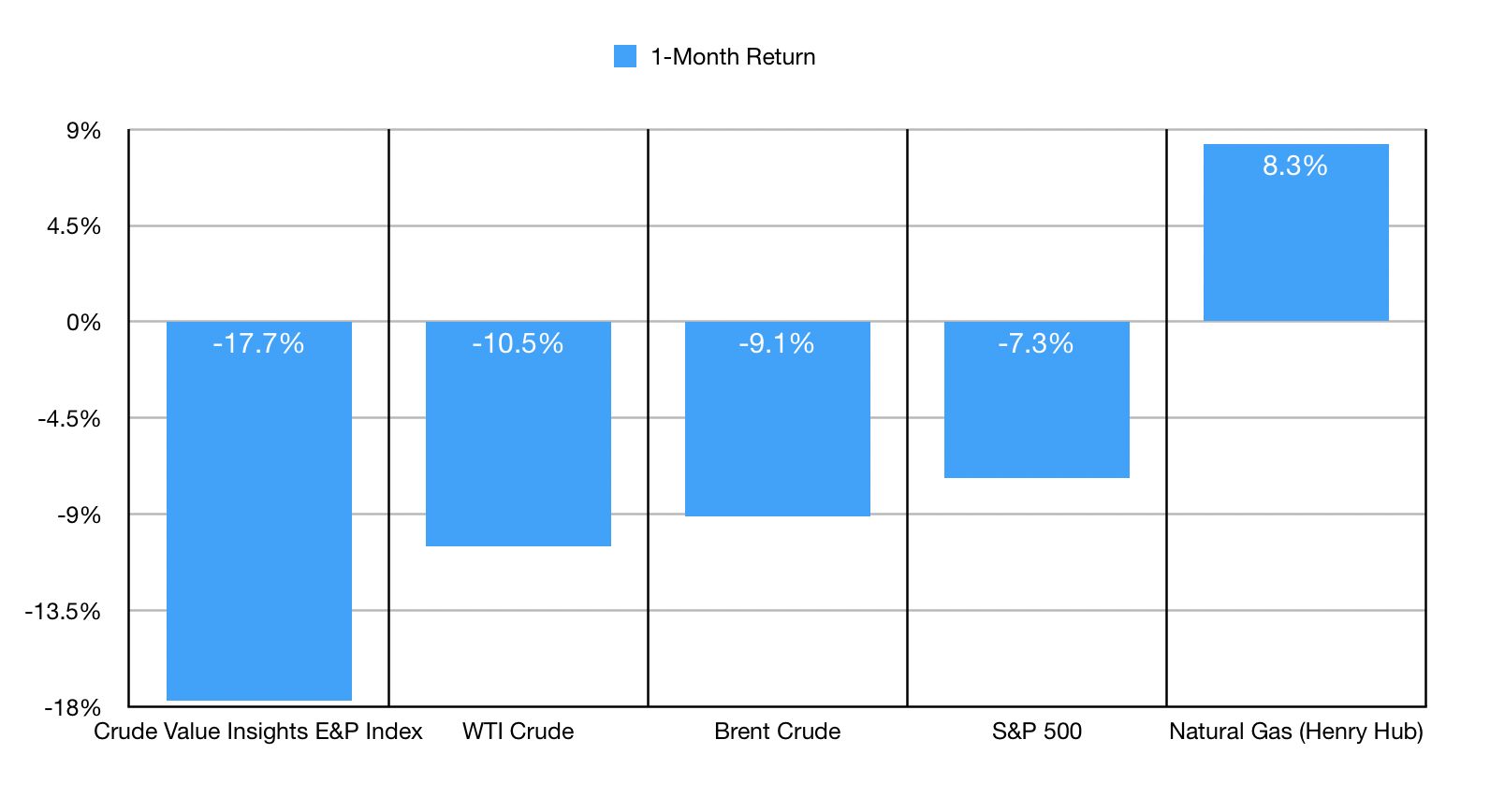 1-Month Return

9%
4.5%
0%
-4.5%
-9%
-13.5%
-18%

-17.7%
-10.5%
-9.1%
-7.3%
8.3%

Crude Value Insights E&P Index
WTI Crude
Brent Crude
S&P 500
Natural Gas (Henry Hub)